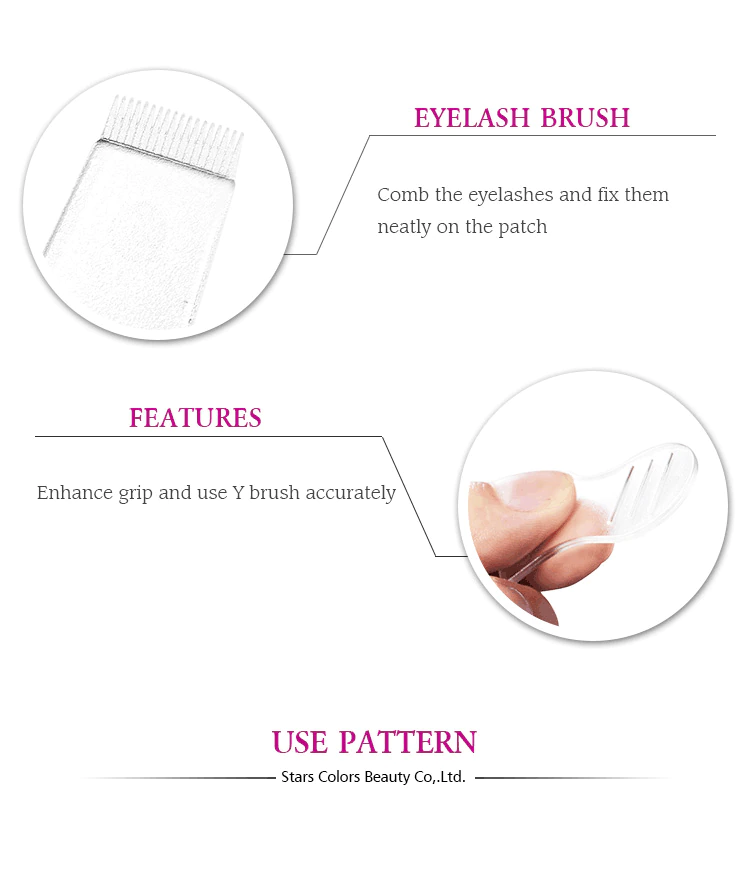 EYELASH BRUSH

Comb the eyelashes and fix them neatly on the patch

FEATURES

Enhance grip and use Y brush accurately

USE PATTERN

Stars Colors Beauty Co,.Ltd.